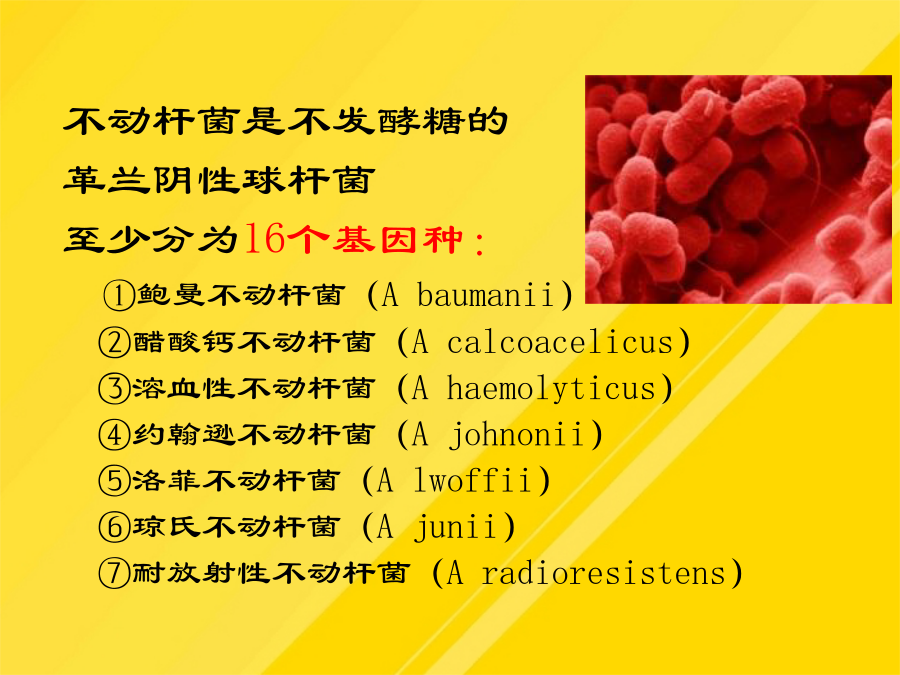 不动杆菌是不发酵糖的
革兰阴性球杆菌
至少分为16个基因种：

①鲍曼不动杆菌 (A baumanii)
②醋酸钙不动杆菌 (A calcoacelicus)
③溶血性不动杆菌 (A haemolyticus)
④约翰逊不动杆菌 (A johnonii)
⑤洛菲不动杆菌 (A lwoffii)
⑥琼氏不动杆菌 (A junii)
⑦耐放射性不动杆菌 (A radioresistens)